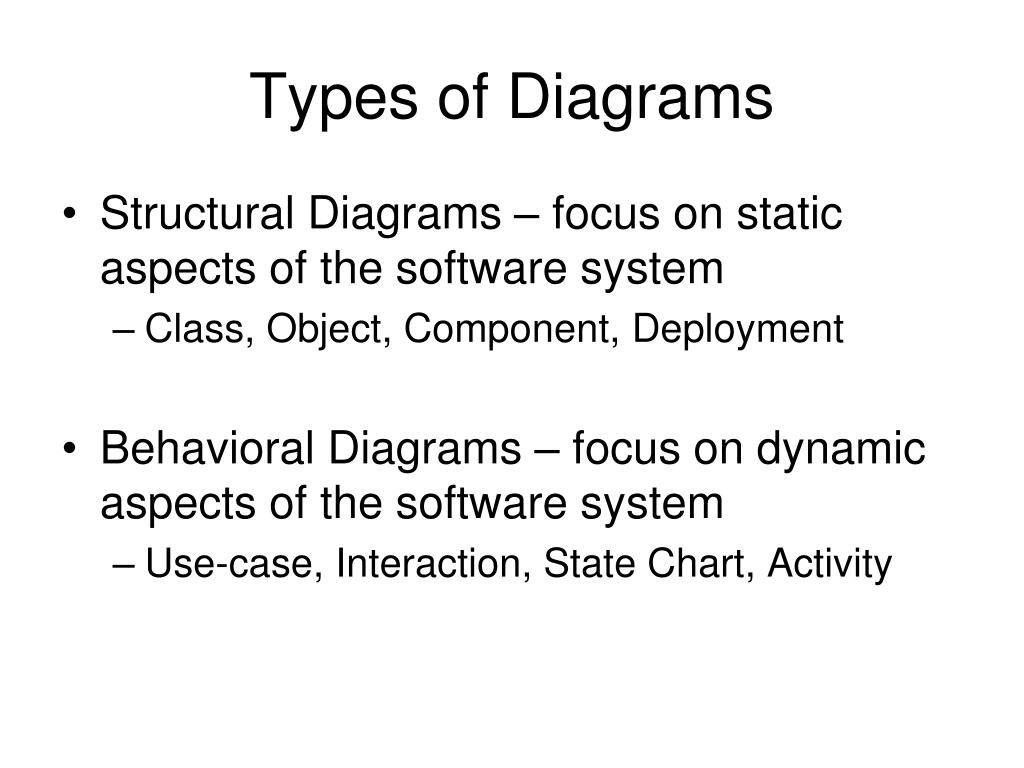 Types of Diagrams

• Structural Diagrams – focus on static aspects of the software system
– Class, Object, Component, Deployment

• Behavioral Diagrams – focus on dynamic aspects of the software system
– Use-case, Interaction, State Chart, Activity